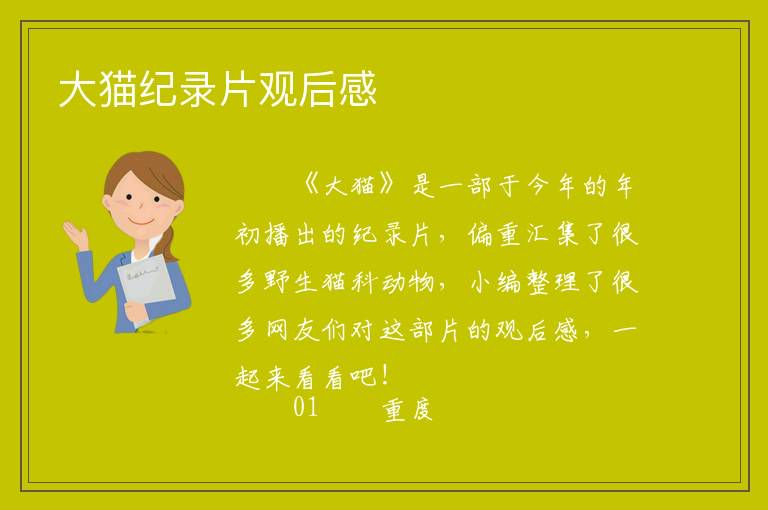 大猫纪录片观后感

《大猫》是一部于今年的年初播出的纪录片，偏重汇集了很多野生猫科动物，小编整理了很多网友们对这部片的观后感，一起来看看吧！

01　　重度